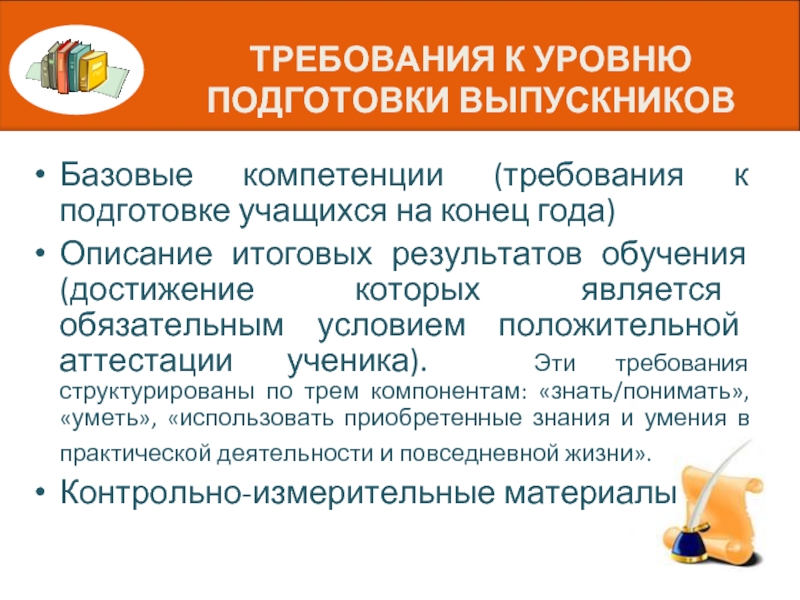 ТРЕБОВАНИЯ К УРОВНЮ ПОДГОТОВКИ ВЫПУСКНИКОВ

• Базовые компетенции (требования к подготовке учащихся на конец года)
• Описание итоговых результатов обучения (достижение которых является обязательным условием положительной аттестации ученика). Эти требования структурированы по трем компонентам: «знать/понимать», «уметь», «использовать приобретенные знания и умения в практической деятельности и повседневной жизни».
• Контрольно-измерительные материалы